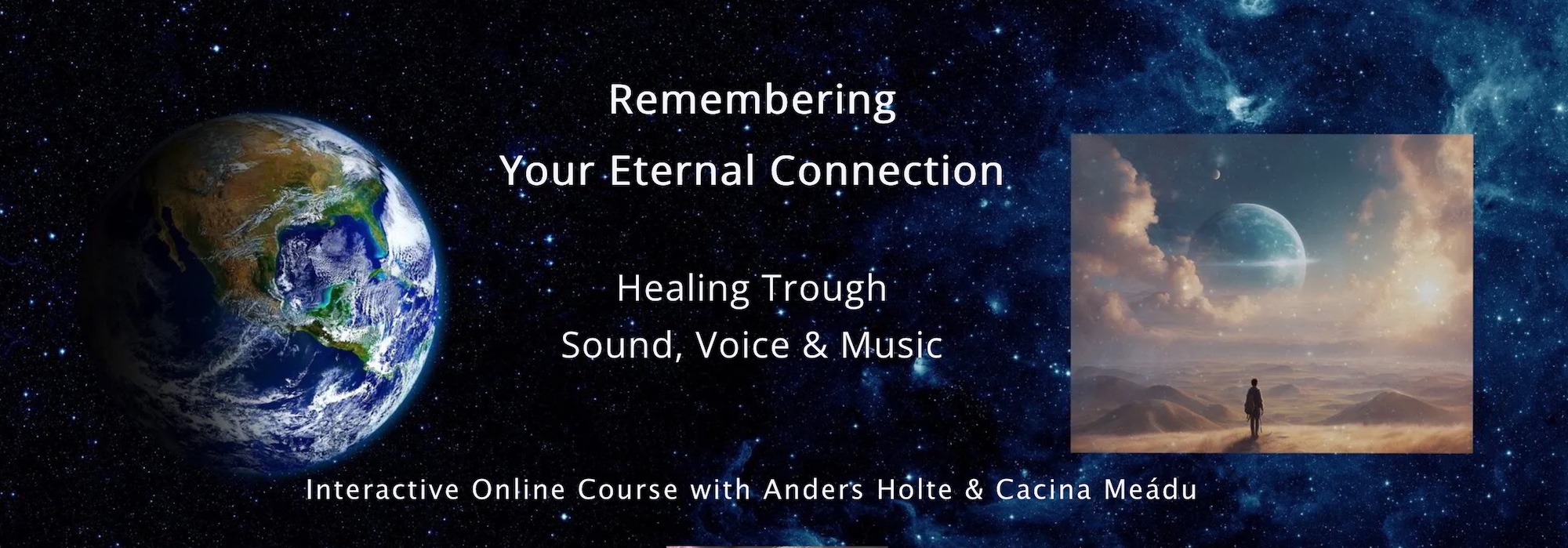 Remembering
Your Eternal Connection

Healing Trough
Sound, Voice & Music

Interactive Online Course with Anders Holte & Cacina Meádu